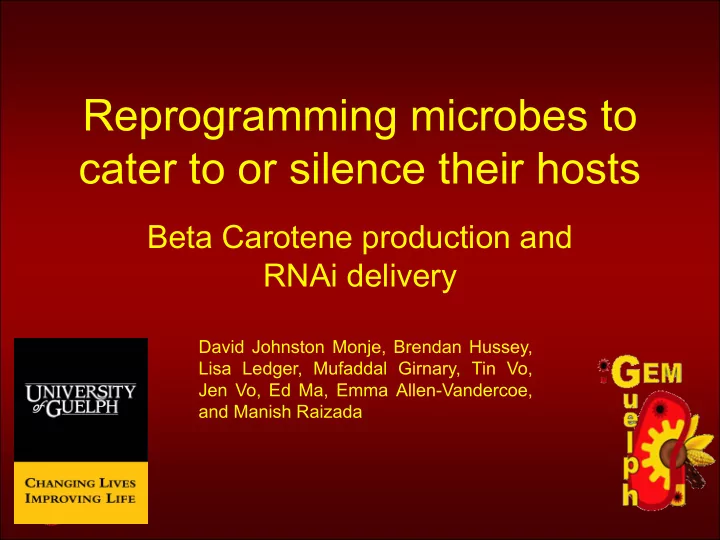 Reprogramming microbes to cater to or silence their hosts

Beta Carotene production and RNAi delivery

David Johnston Monje, Brendan Hussey, Lisa Ledger, Mufaddal Girnary, Tin Vo, Jen Vo, Ed Ma, Emma Allen-Vandercoe, and Manish Raizada

UNIVERSITY of GUELPH

CHANGING LIVES IMPROVING LIFE

iGEM Guelph